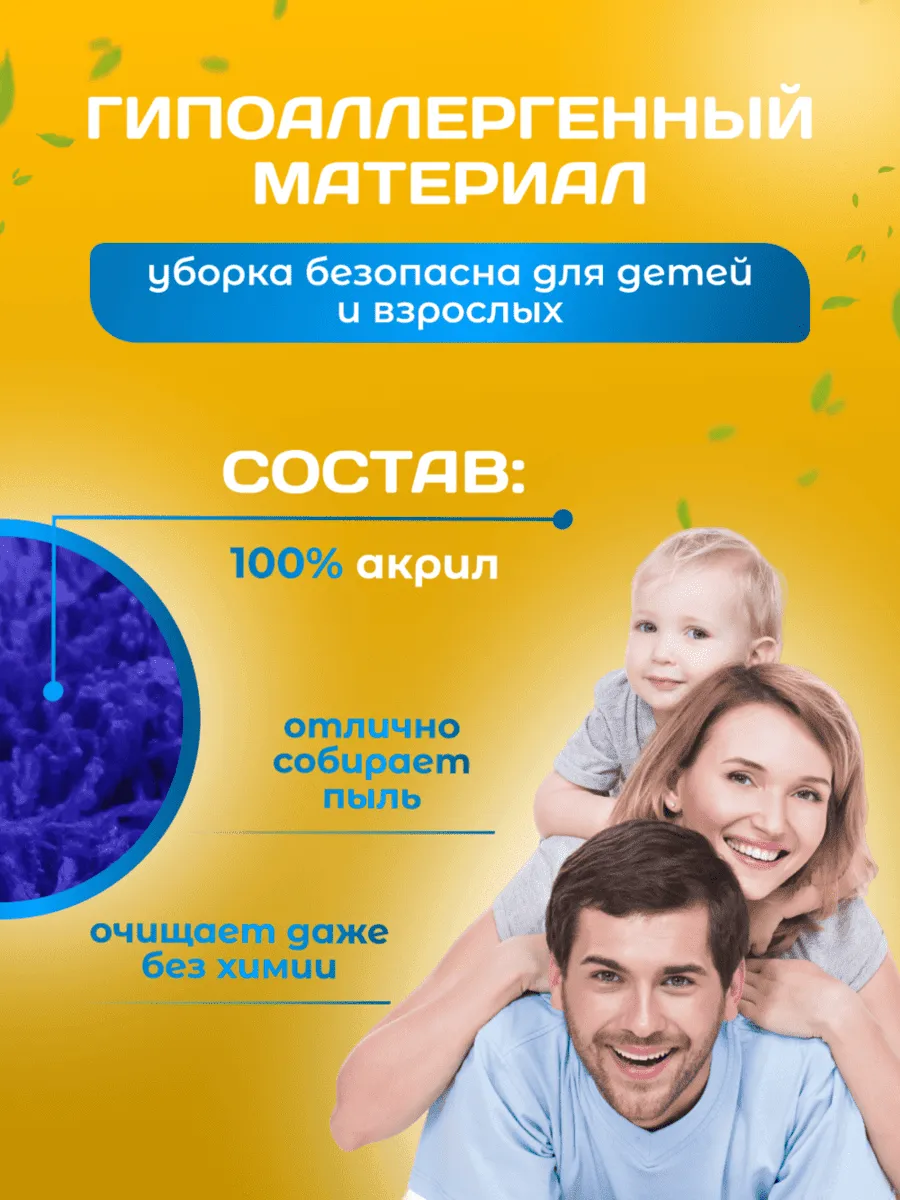 ГИПОАЛЛЕРГЕННЫЙ МАТЕРИАЛ

уборка безопасна для детей и взрослых

СОСТАВ:

100% акрил

отлично собирает пыль

очищает даже без химии